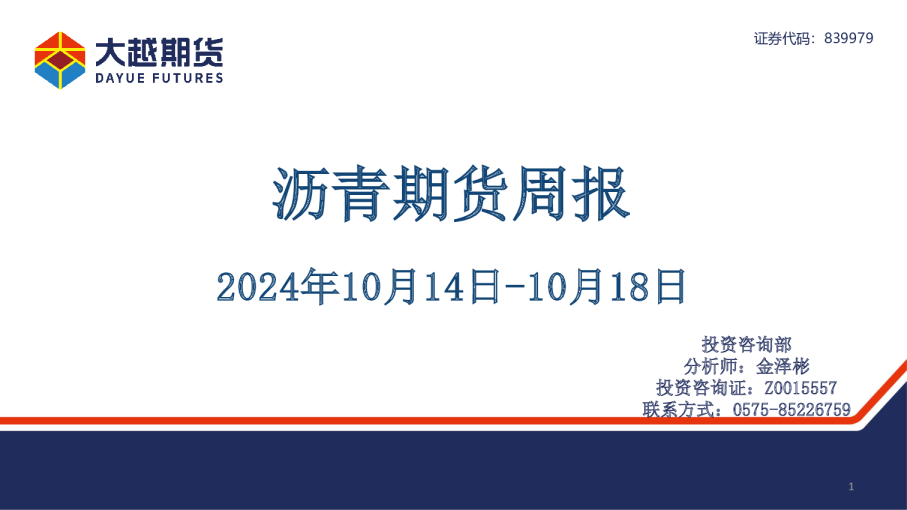 大越期货
DAYUE FUTURES

证券代码：839979

沥青期货周报

2024年10月14日-10月18日

投资咨询部
分析师：金泽彬
投资咨询证：Z0015557
联系方式：0575-85226759

1